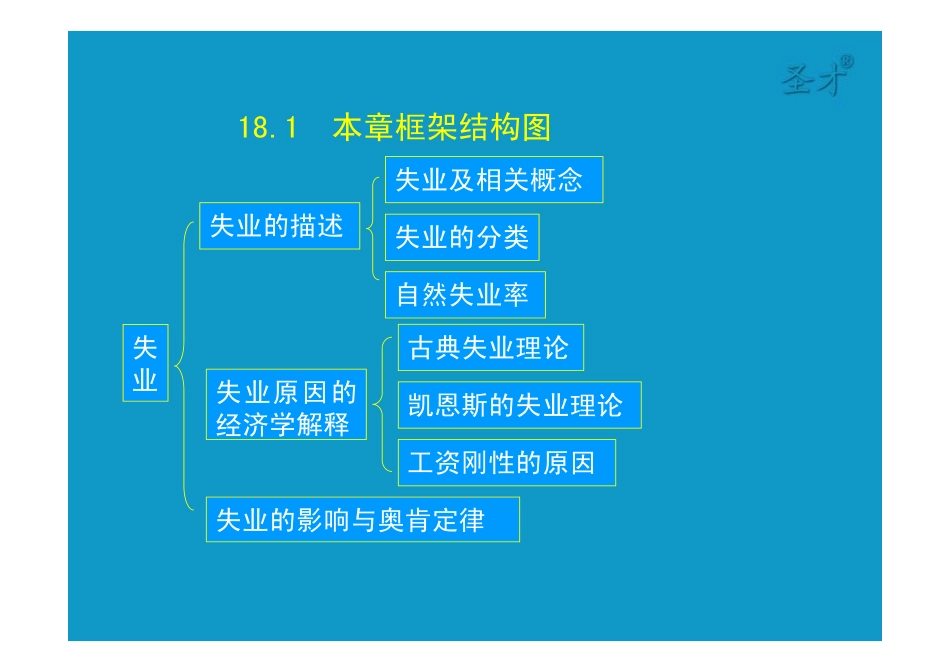 圣才®

18.1 本章框架结构图

失业

失业的描述

失业及相关概念

失业的分类

自然失业率

失业原因的经济学解释

古典失业理论

凯恩斯的失业理论

工资刚性的原因

失业的影响与奥肯定律